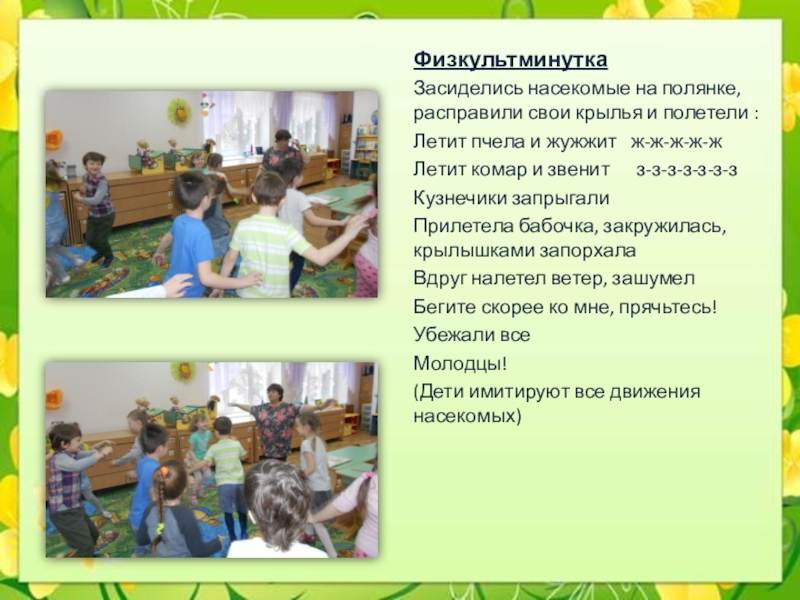 Физкультминутка

Засиделись насекомые на полянке, расправили свои крылья и полетели :

Летит пчела и жужжит ж-ж-ж-ж-ж

Летит комар и звенит з-з-з-з-з-з-з

Кузнечики запрыгали

Прилетела бабочка, закружилась, крылышками запорхала

Вдруг налетел ветер, зашумел

Бегите скорее ко мне, прячьтесь!

Убежали все

Молодцы!

(Дети имитируют все движения насекомых)